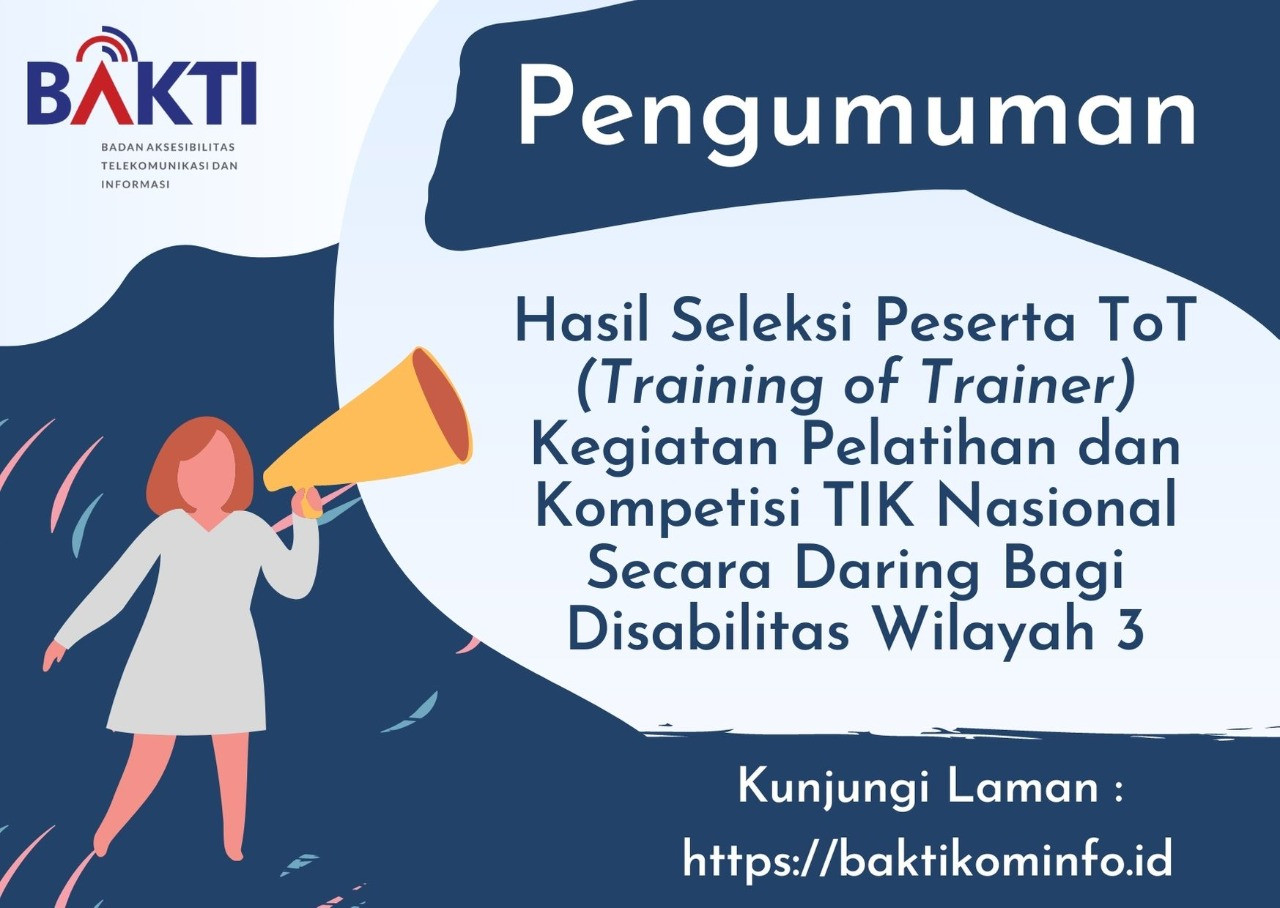 BAKTI
BADAN AKSESIBILITAS TELEKOMUNIKASI DAN INFORMASI

Pengumuman

Hasil Seleksi Peserta ToT (Training of Trainer) Kegiatan Pelatihan dan Kompetisi TIK Nasional Secara Daring Bagi Disabilitas Wilayah 3

Kunjungi Laman :
https://baktikominfo.id